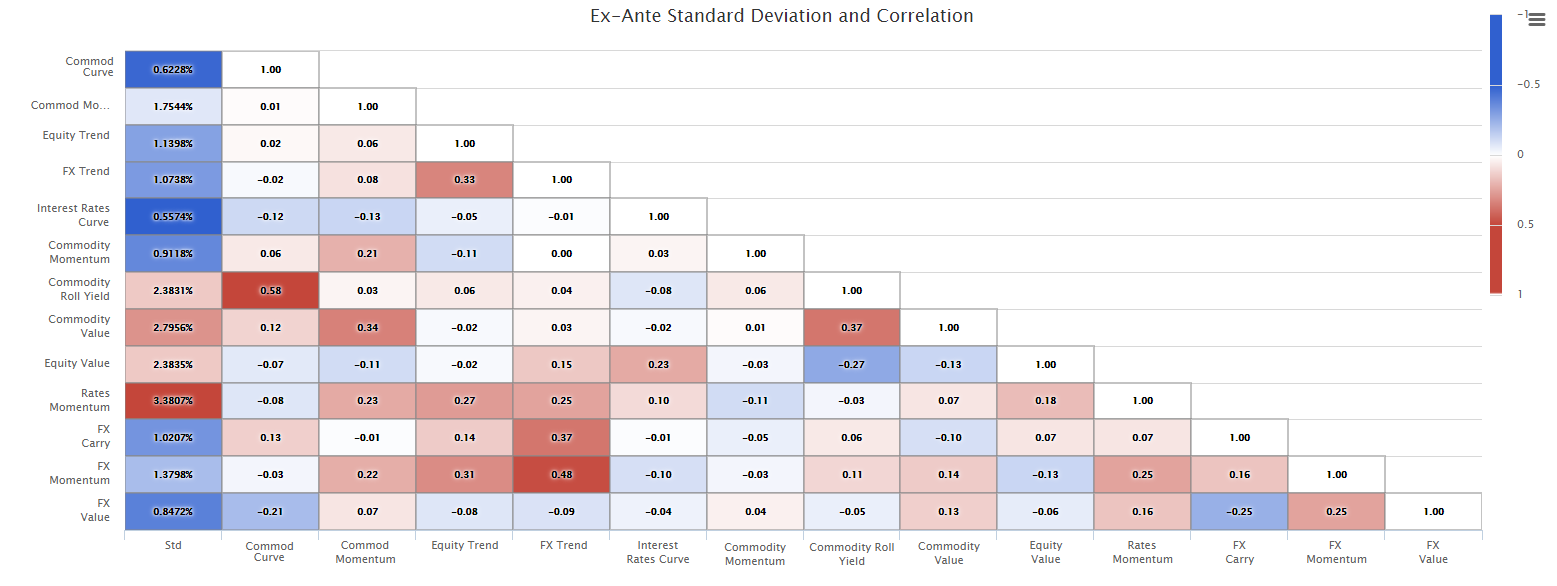 Ex-Ante Standard Deviation and Correlation

| | Std | Commod Curve | Commod Momentum | Equity Trend | FX Trend | Interest Rates Curve | Commodity Momentum | Commodity Roll Yield | Commodity Value | Equity Value | Rates Momentum | FX Carry | FX Momentum | FX Value |
|---|---|---|---|---|---|---|---|---|---|---|---|---|---|---|
| Commod Curve | 0.6228% | 1.00 | | | | | | | | | | | | |
| Commod Mo... | 1.7544% | 0.01 | 1.00 | | | | | | | | | | | |
| Equity Trend | 1.1398% | 0.02 | 0.06 | 1.00 | | | | | | | | | | |
| FX Trend | 1.0738% | −0.02 | 0.08 | 0.33 | 1.00 | | | | | | | | | |
| Interest Rates Curve | 0.5574% | −0.12 | −0.13 | −0.05 | −0.01 | 1.00 | | | | | | | | |
| Commodity Momentum | 0.9118% | 0.06 | 0.21 | −0.11 | 0.00 | 0.03 | 1.00 | | | | | | | |
| Commodity Roll Yield | 2.3831% | 0.58 | 0.03 | 0.06 | 0.04 | −0.08 | 0.06 | 1.00 | | | | | | |
| Commodity Value | 2.7956% | 0.12 | 0.34 | −0.02 | 0.03 | −0.02 | 0.01 | 0.37 | 1.00 | | | | | |
| Equity Value | 2.3835% | −0.07 | −0.11 | −0.02 | 0.15 | 0.23 | −0.03 | −0.27 | −0.13 | 1.00 | | | | |
| Rates Momentum | 3.3807% | −0.08 | 0.23 | 0.27 | 0.25 | 0.10 | −0.11 | −0.03 | 0.07 | 0.18 | 1.00 | | | |
| FX Carry | 1.0207% | 0.13 | −0.01 | 0.14 | 0.37 | −0.01 | −0.05 | 0.06 | −0.10 | 0.07 | 0.07 | 1.00 | | |
| FX Momentum | 1.3798% | −0.03 | 0.22 | 0.31 | 0.48 | −0.10 | −0.03 | 0.11 | 0.14 | −0.13 | 0.25 | 0.16 | 1.00 | |
| FX Value | 0.8472% | −0.21 | 0.07 | −0.08 | −0.09 | −0.04 | 0.04 | −0.05 | 0.13 | −0.06 | 0.16 | −0.25 | 0.25 | 1.00 |

−1
−0.5
0
0.5
1